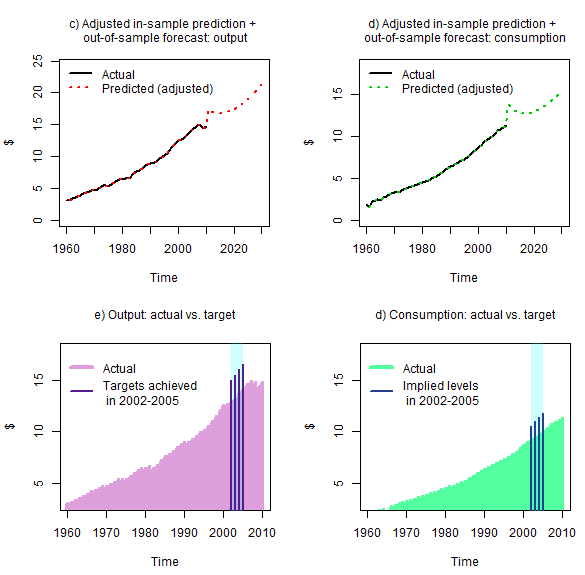 c) Adjusted in-sample prediction + out-of-sample forecast: output

Actual
Predicted (adjusted)

$

0
5
10
15
20
25

1960
1980
2000
2020

Time

d) Adjusted in-sample prediction + out-of-sample forecast: consumption

Actual
Predicted (adjusted)

$

0
5
10
15

1960
1980
2000
2020

Time

e) Output: actual vs. target

Actual
Targets achieved in 2002-2005

$

5
10
15

1960
1970
1980
1990
2000
2010

Time

d) Consumption: actual vs. target

Actual
Implied levels in 2002-2005

$

5
10
15

1960
1970
1980
1990
2000
2010

Time